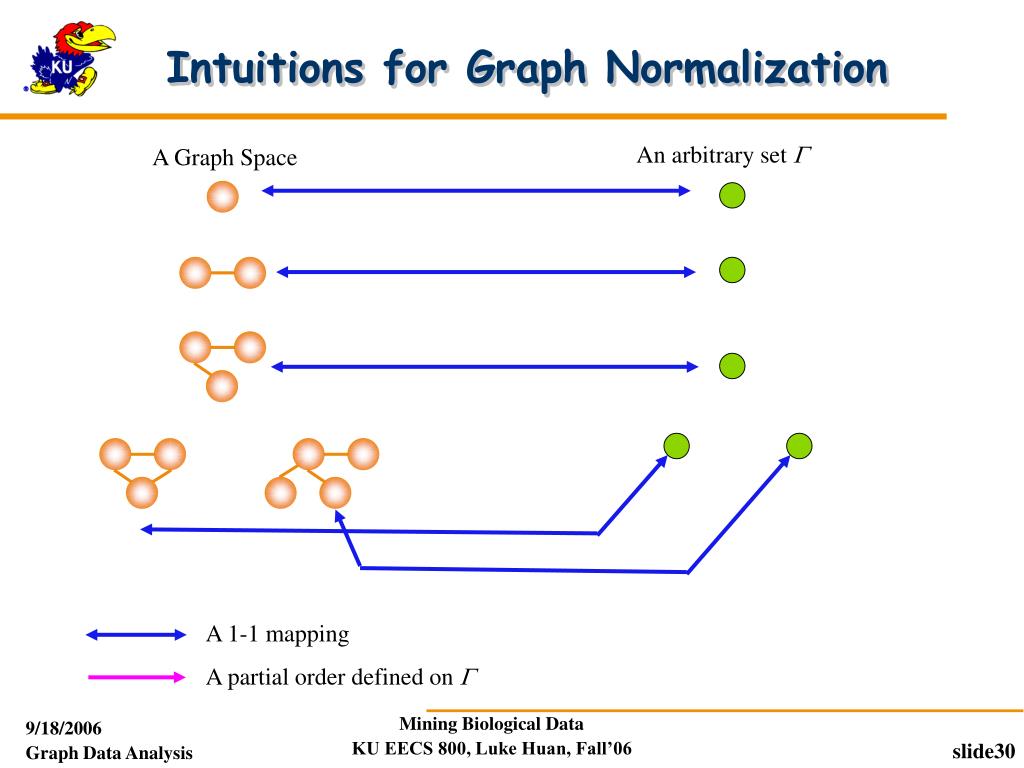 KU

Intuitions for Graph Normalization

A Graph Space

An arbitrary set $\Gamma$

A 1-1 mapping

A partial order defined on $\Gamma$

9/18/2006
Graph Data Analysis

Mining Biological Data
KU EECS 800, Luke Huan, Fall'06

slide30